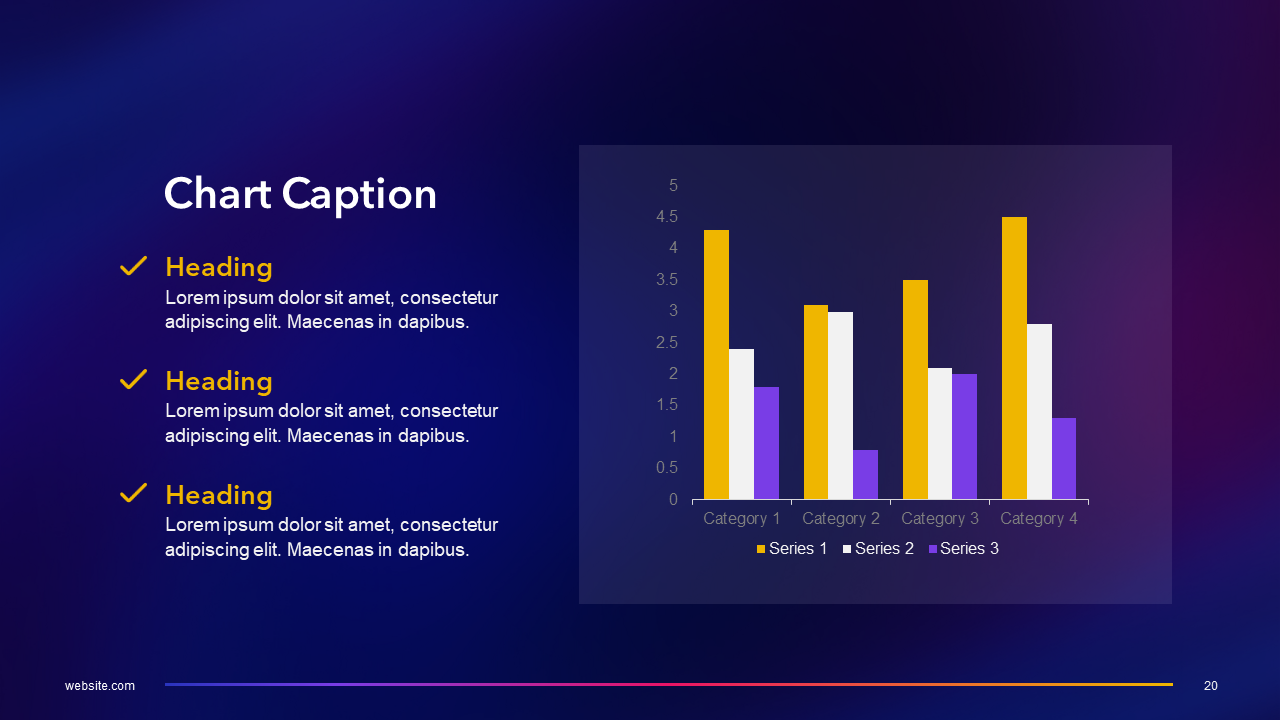 Chart Caption

Heading
Lorem ipsum dolor sit amet, consectetur adipiscing elit. Maecenas in dapibus.

Heading
Lorem ipsum dolor sit amet, consectetur adipiscing elit. Maecenas in dapibus.

Heading
Lorem ipsum dolor sit amet, consectetur adipiscing elit. Maecenas in dapibus.

5
4.5
4
3.5
3
2.5
2
1.5
1
0.5
0

Category 1 Category 2 Category 3 Category 4

Series 1 Series 2 Series 3

website.com

20